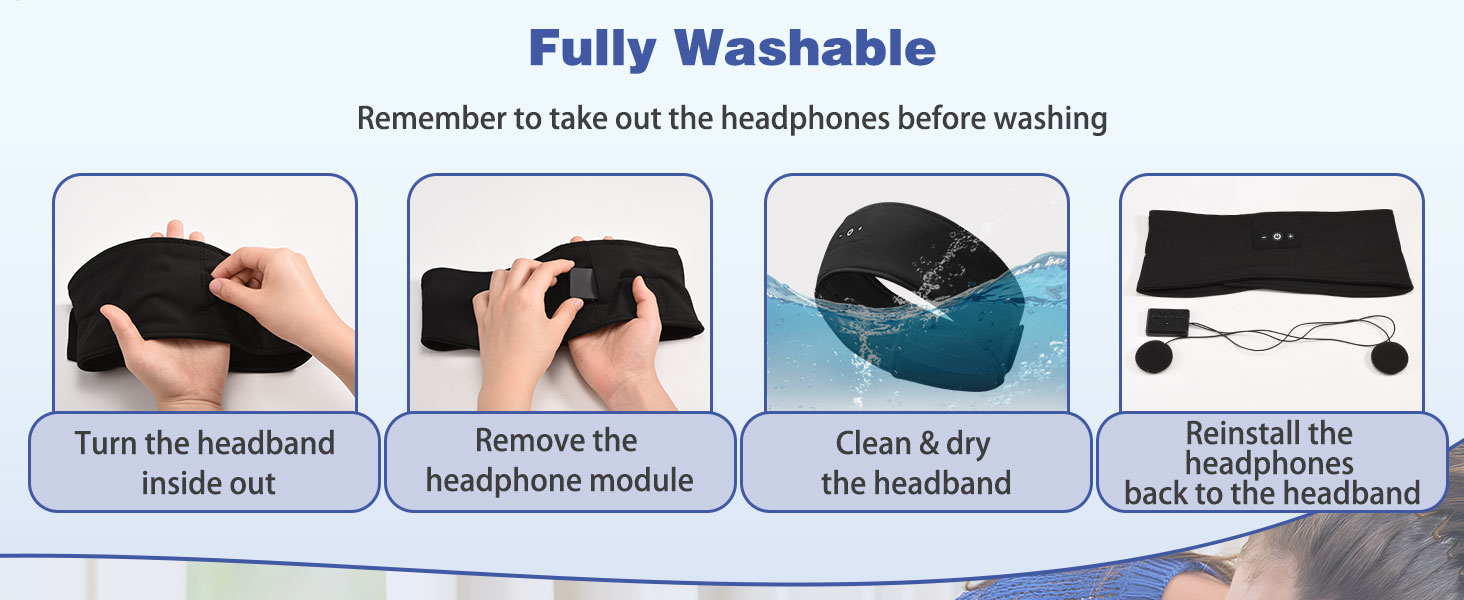 Fully Washable

Remember to take out the headphones before washing

Turn the headband inside out

Remove the headphone module

Clean & dry the headband

Reinstall the headphones back to the headband